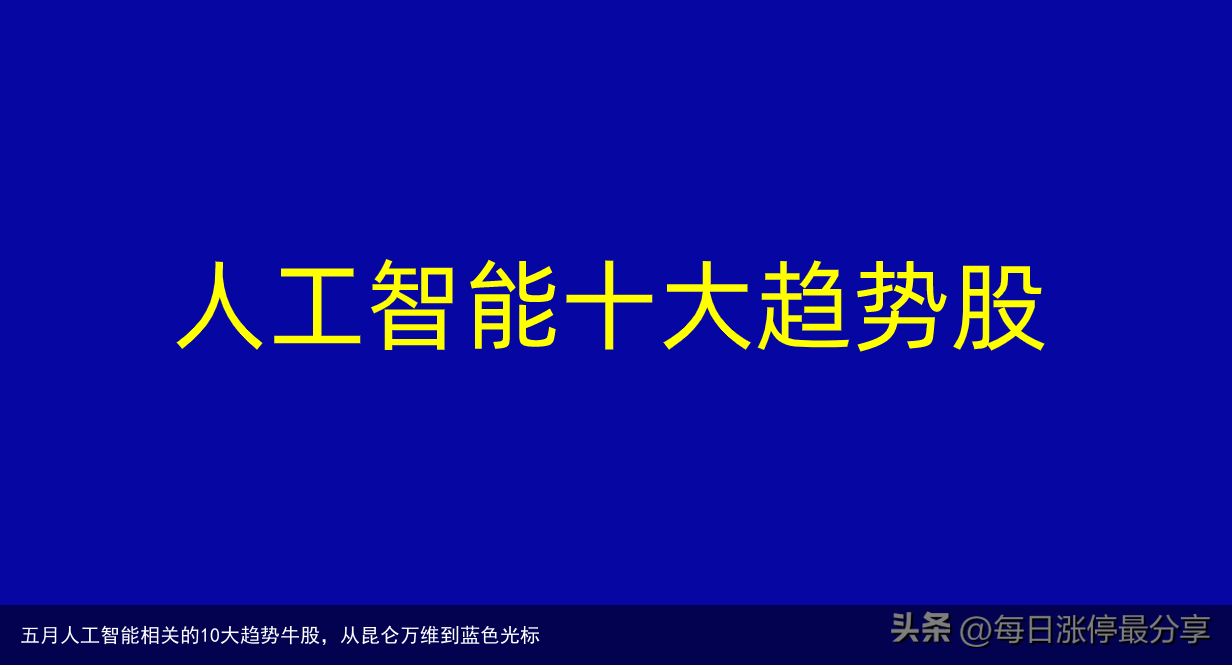 人工智能十大趋势股

五月人工智能相关的10大趋势牛股，从昆仑万维到蓝色光标

头条 @每日涨停最分享